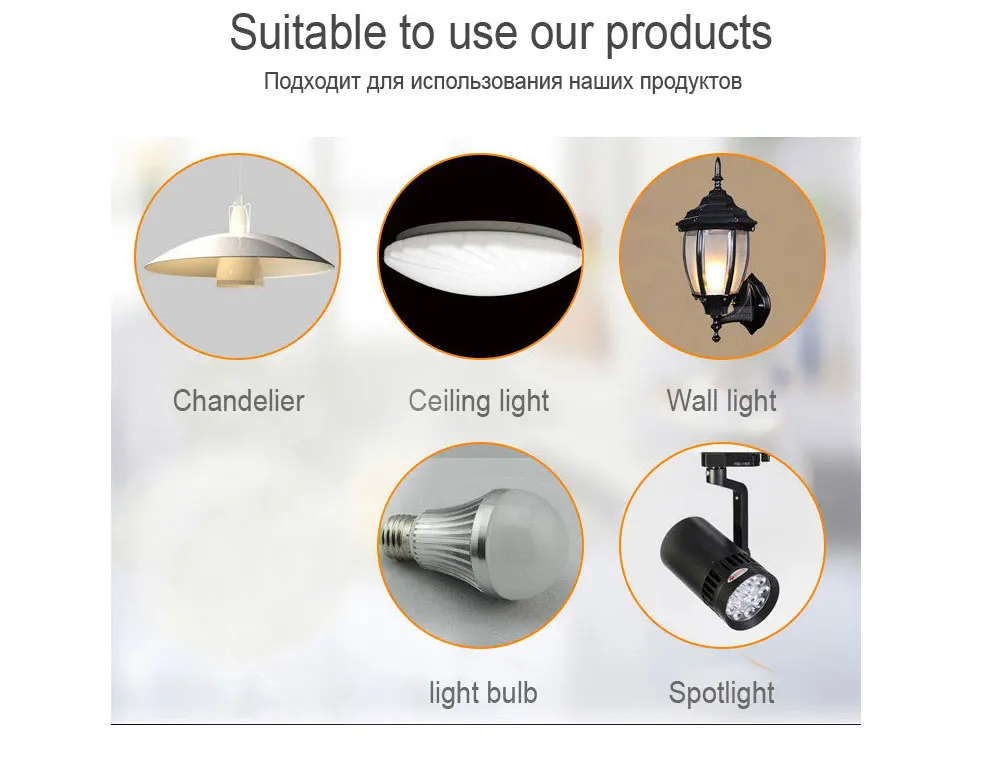 Suitable to use our products
Подходит для использования наших продуктов

Chandelier
Ceiling light
Wall light

light bulb
Spotlight